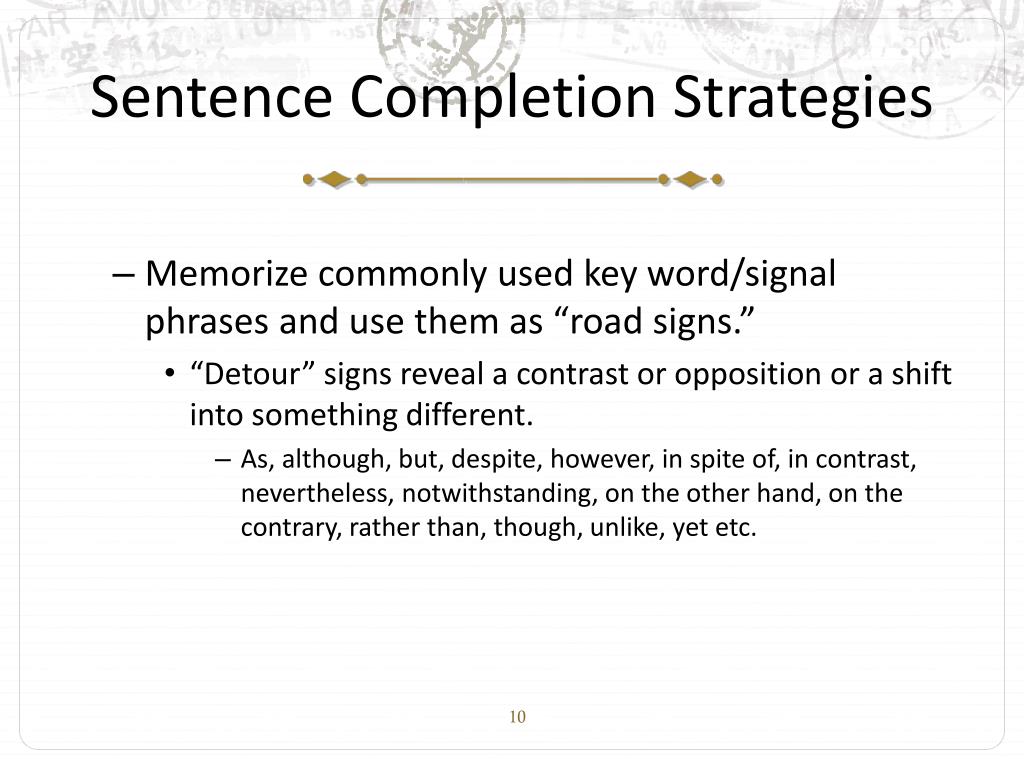 Sentence Completion Strategies

– Memorize commonly used key word/signal phrases and use them as “road signs.”

• “Detour” signs reveal a contrast or opposition or a shift into something different.

– As, although, but, despite, however, in spite of, in contrast, nevertheless, notwithstanding, on the other hand, on the contrary, rather than, though, unlike, yet etc.

10